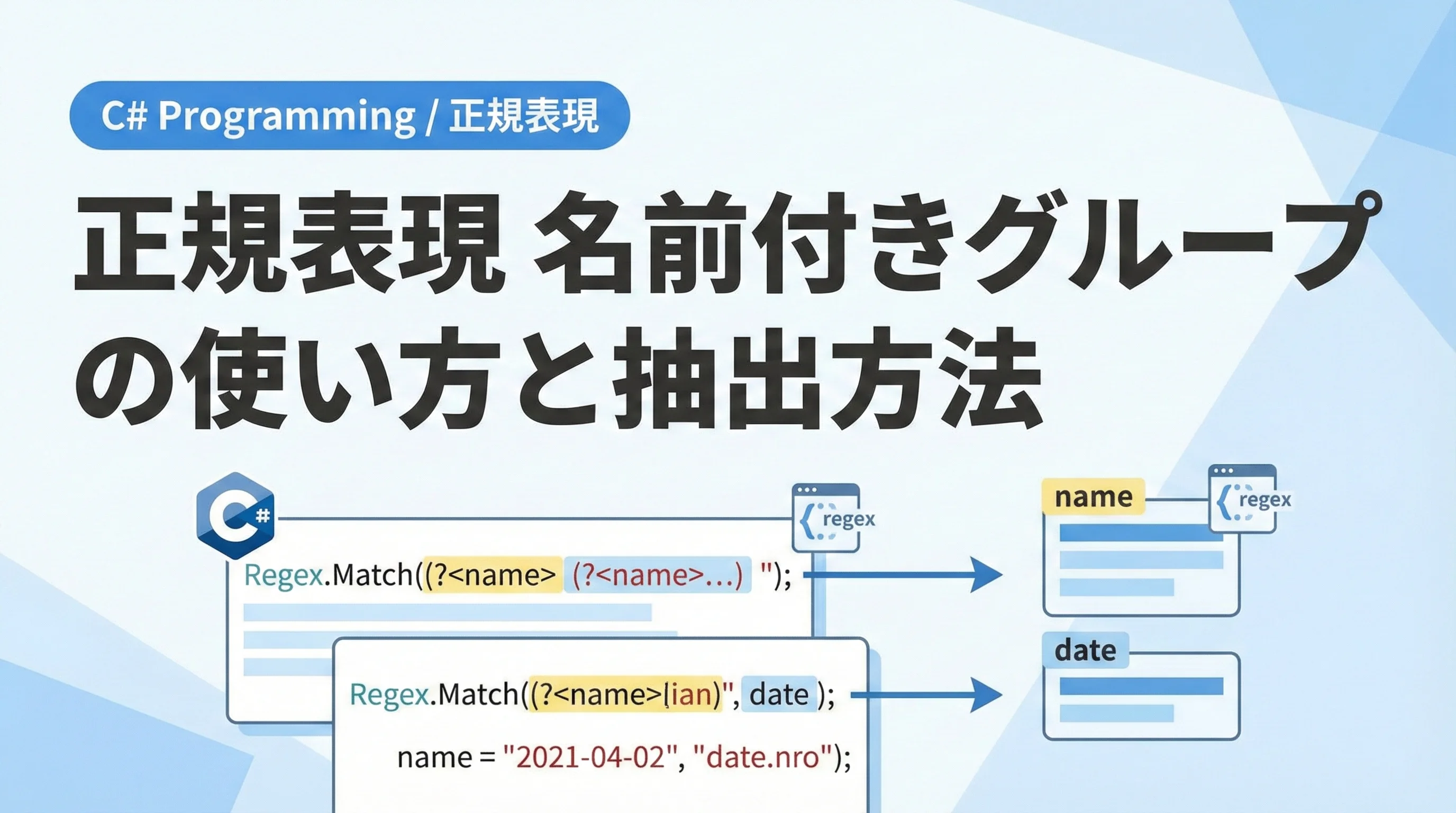 C# Programming / 正規表現

正規表現 名前付きグループの使い方と抽出方法

C#

regex

Regex.Match((?<name> (?<name>...) ");

Regex.Match((?<name>[ian)", date );

name = "2021-04-02", "date.nro");

name

regex

date